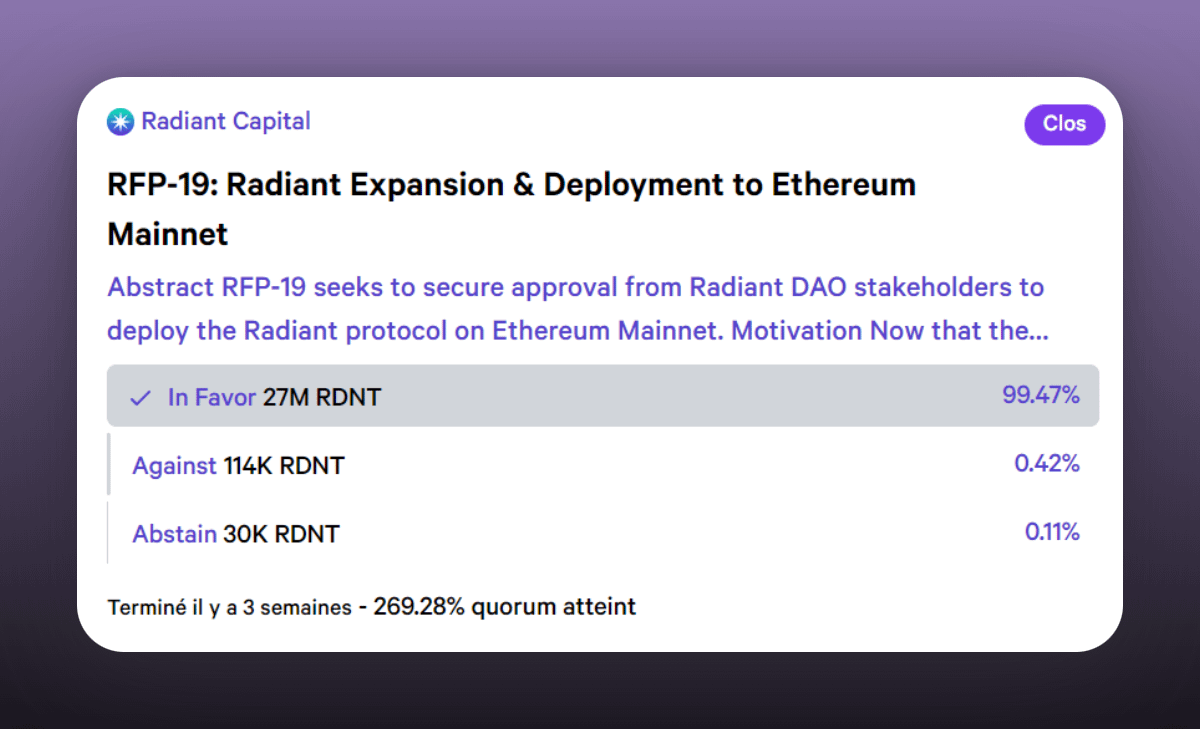 Radiant Capital

Clos

RFP-19: Radiant Expansion & Deployment to Ethereum Mainnet

Abstract RFP-19 seeks to secure approval from Radiant DAO stakeholders to deploy the Radiant protocol on Ethereum Mainnet. Motivation Now that the...

✓ In Favor 27M RDNT 99.47%

Against 114K RDNT 0.42%

Abstain 30K RDNT 0.11%

Terminé il y a 3 semaines - 269.28% quorum atteint